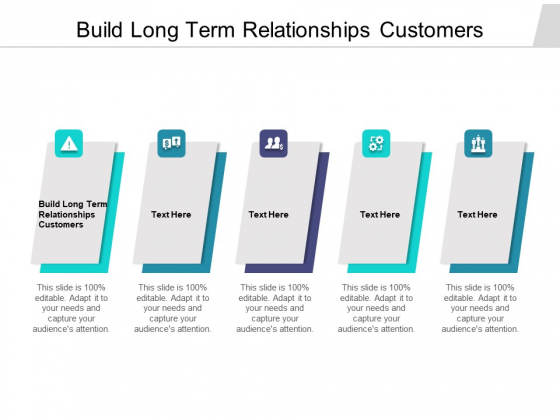 Build Long Term Relationships Customers

Build Long Term Relationships Customers

This slide is 100% editable. Adapt it to your needs and capture your audience's attention.

Text Here

This slide is 100% editable. Adapt it to your needs and capture your audience's attention.

Text Here

This slide is 100% editable. Adapt it to your needs and capture your audience's attention.

Text Here

This slide is 100% editable. Adapt it to your needs and capture your audience's attention.

Text Here

This slide is 100% editable. Adapt it to your needs and capture your audience's attention.